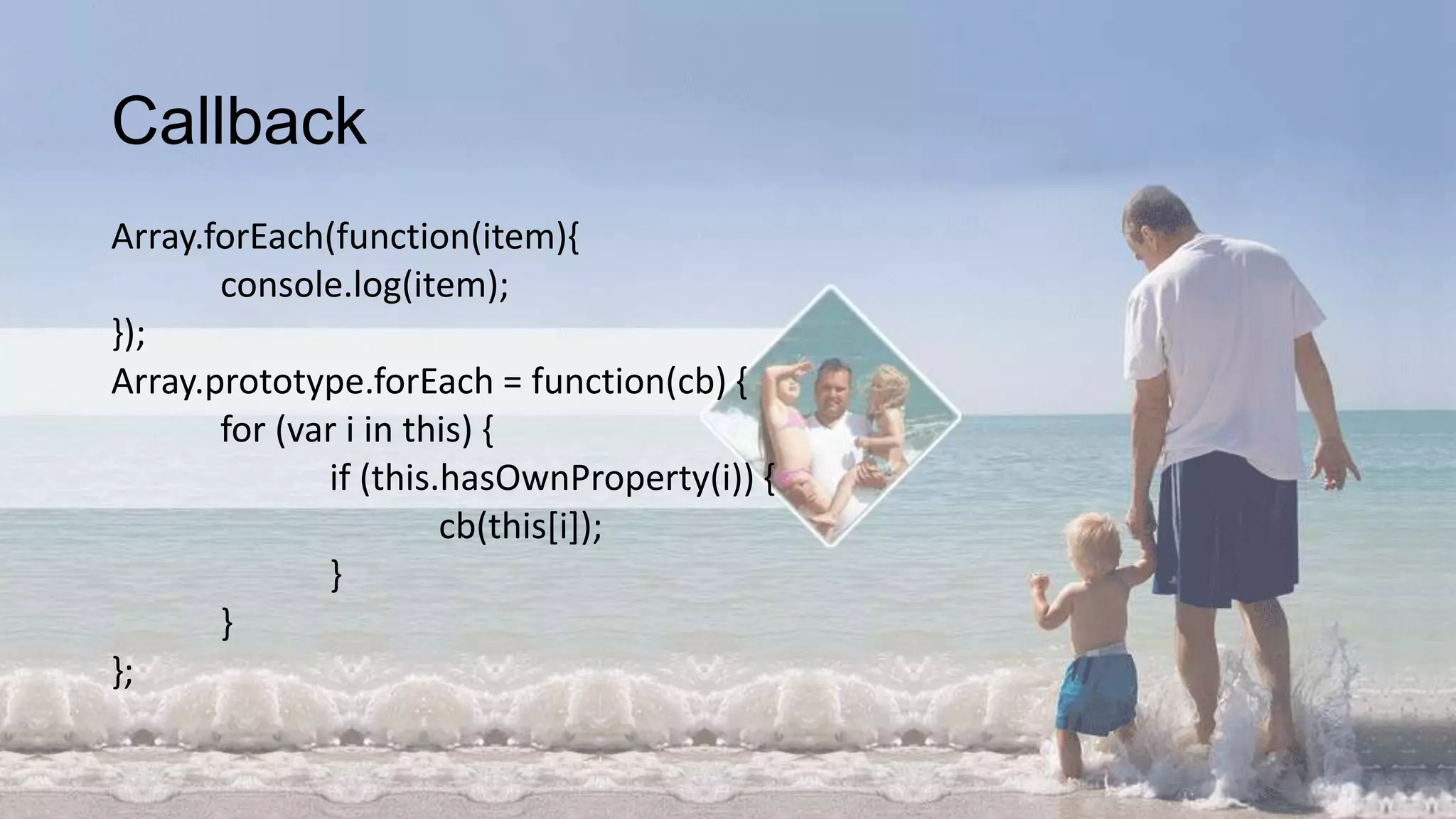 Callback

Array.forEach(function(item){
console.log(item);
});
Array.prototype.forEach = function(cb) {
for (var i in this) {
if (this.hasOwnProperty(i)) {
cb(this[i]);
}
}
};